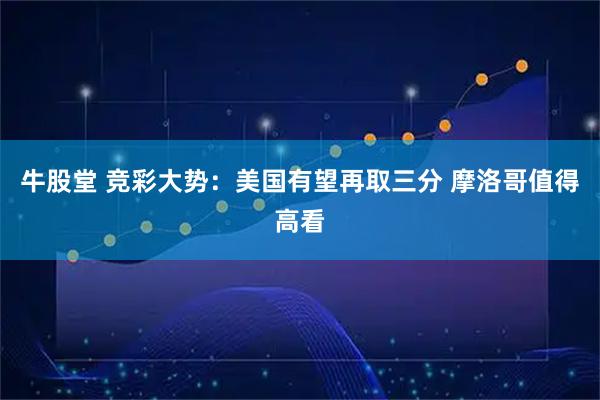 牛股堂 竞彩大势：美国有望再取三分 摩洛哥值得高看